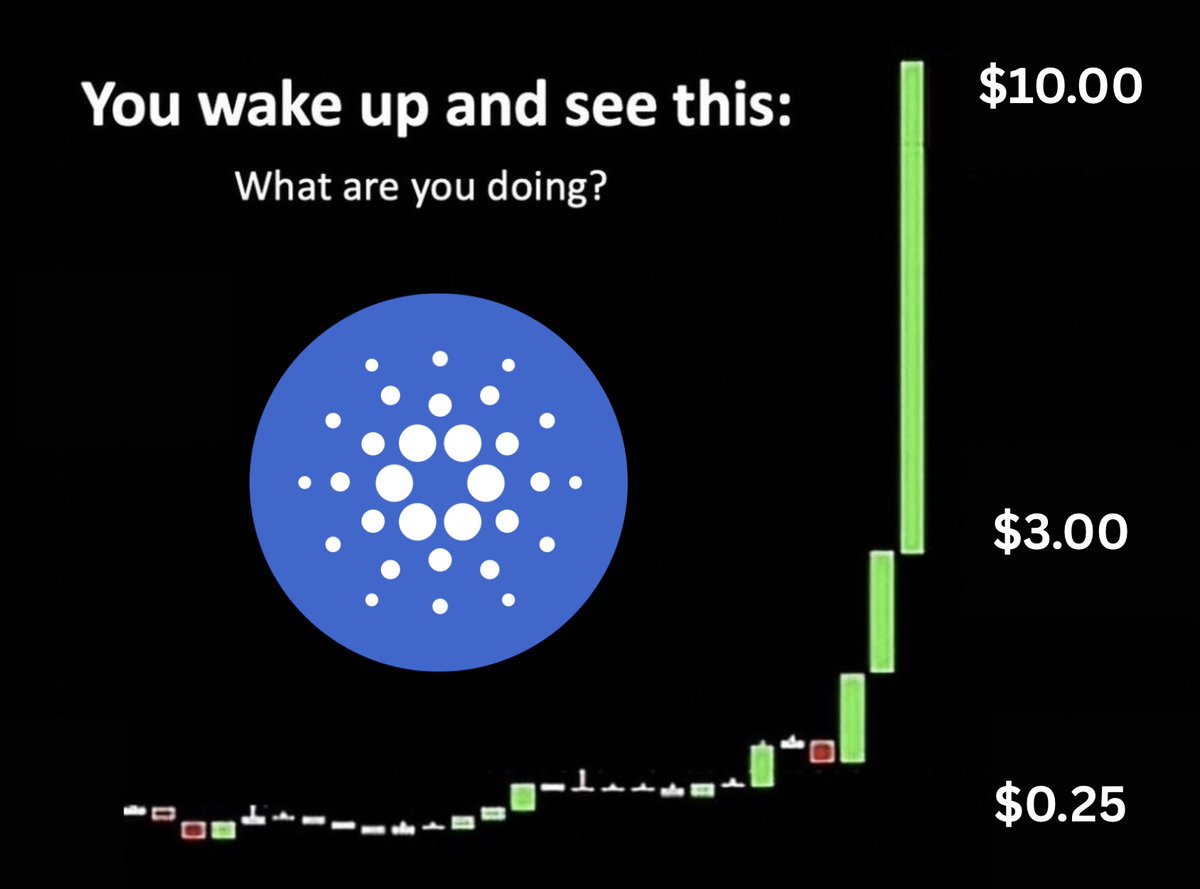 You wake up and see this:

What are you doing?

\$10.00

\$3.00

\$0.25